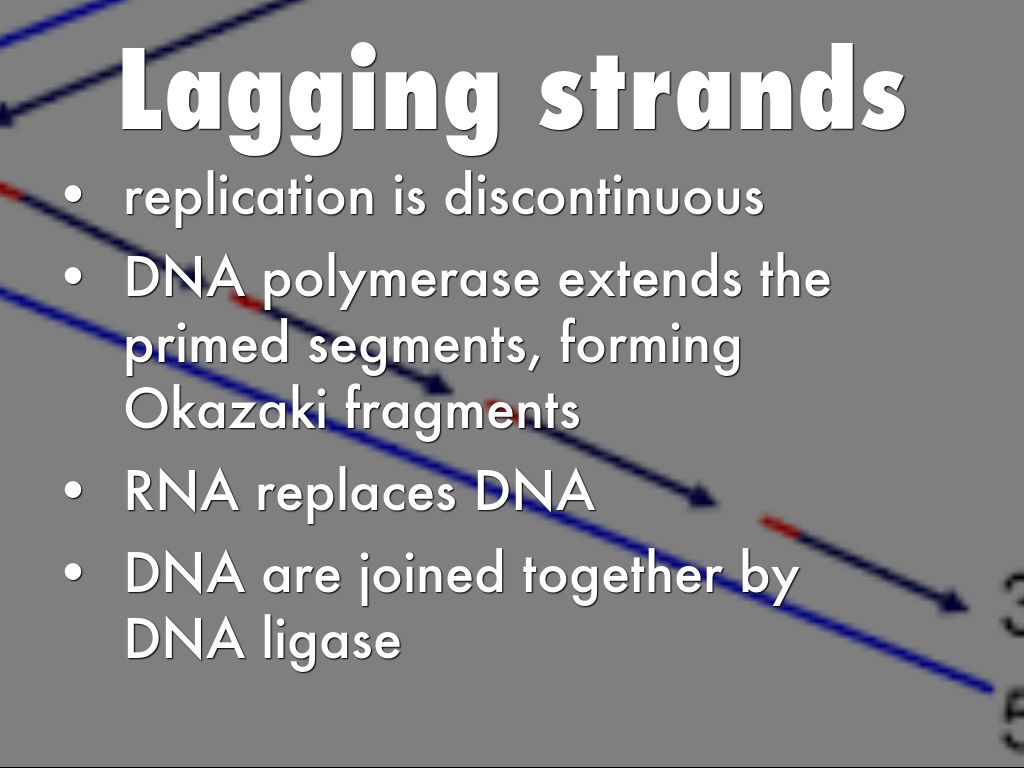 Lagging strands

• replication is discontinuous
• DNA polymerase extends the primed segments, forming Okazaki fragments
• RNA replaces DNA
• DNA are joined together by DNA ligase

3
5